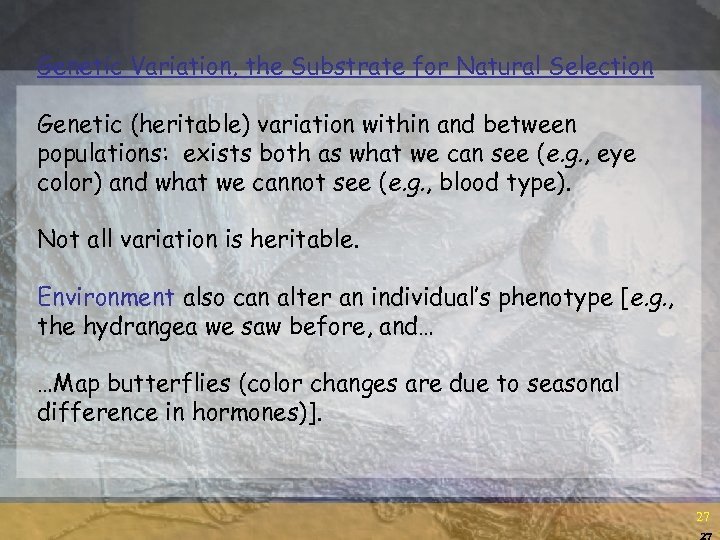 Genetic Variation, the Substrate for Natural Selection

Genetic (heritable) variation within and between populations: exists both as what we can see (e.g., eye color) and what we cannot see (e.g., blood type).

Not all variation is heritable.

Environment also can alter an individual's phenotype [e.g., the hydrangea we saw before, and…

…Map butterflies (color changes are due to seasonal difference in hormones)].

27

27